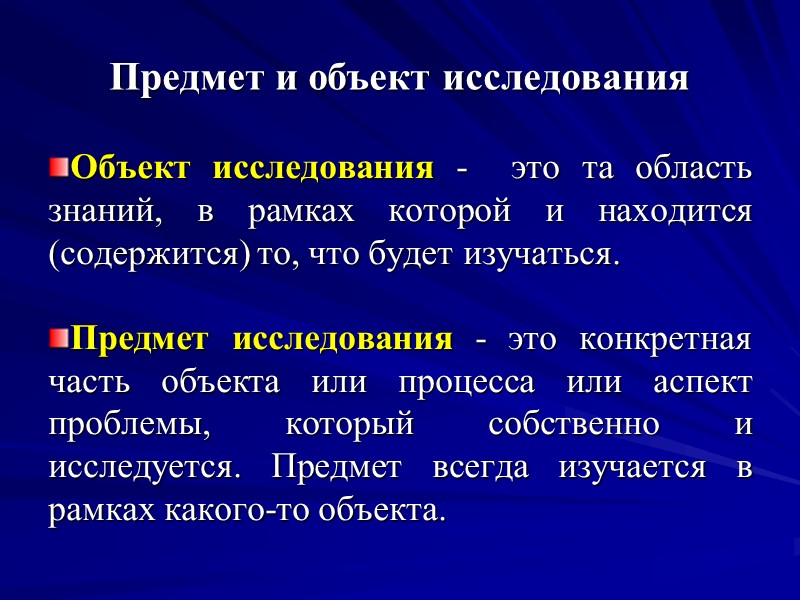 Предмет и объект исследования

Объект исследования - это та область знаний, в рамках которой и находится (содержится) то, что будет изучаться.

Предмет исследования - это конкретная часть объекта или процесса или аспект проблемы, который собственно и исследуется. Предмет всегда изучается в рамках какого-то объекта.